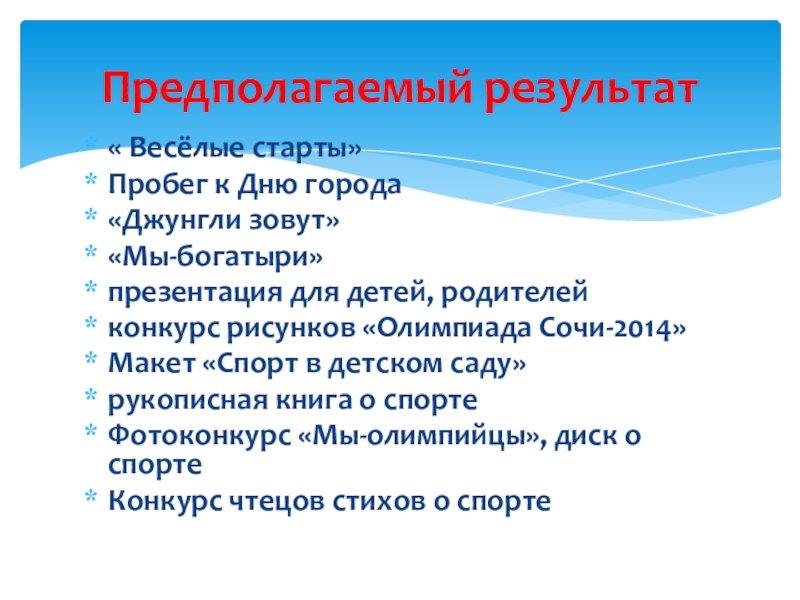 Предполагаемый результат

* « Весёлые старты»
* Пробег к Дню города
* «Джунгли зовут»
* «Мы-богатыри»
* презентация для детей, родителей
* конкурс рисунков «Олимпиада Сочи-2014»
* Макет «Спорт в детском саду»
* рукописная книга о спорте
* Фотоконкурс «Мы-олимпийцы», диск о спорте
* Конкурс чтецов стихов о спорте